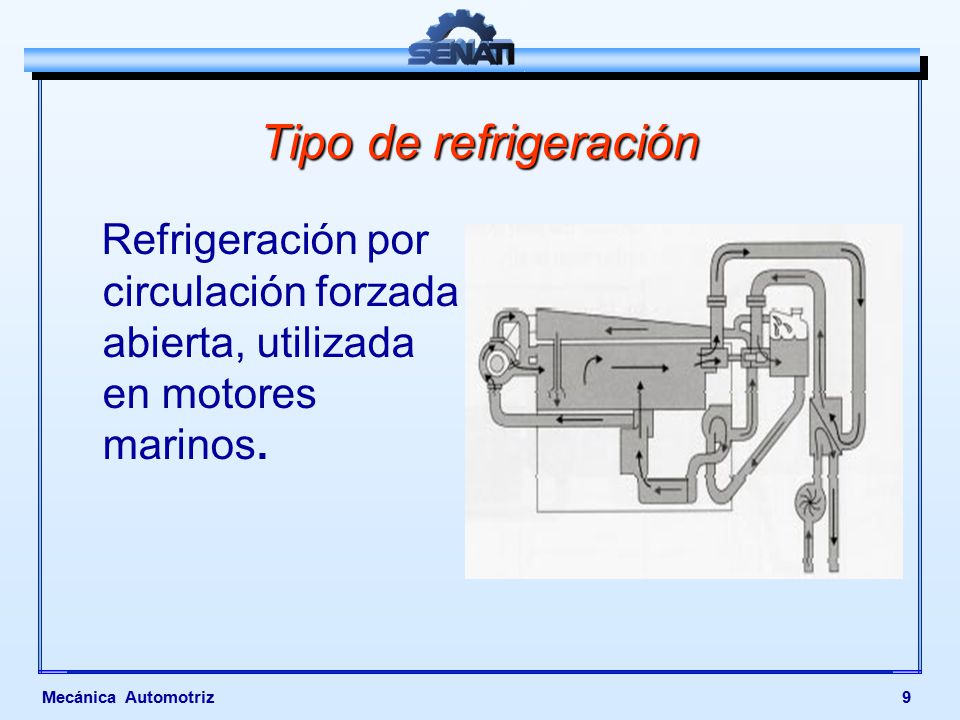 SENATI

Tipo de refrigeración

Refrigeración por circulación forzada abierta, utilizada en motores marinos.

Mecánica Automotriz

9